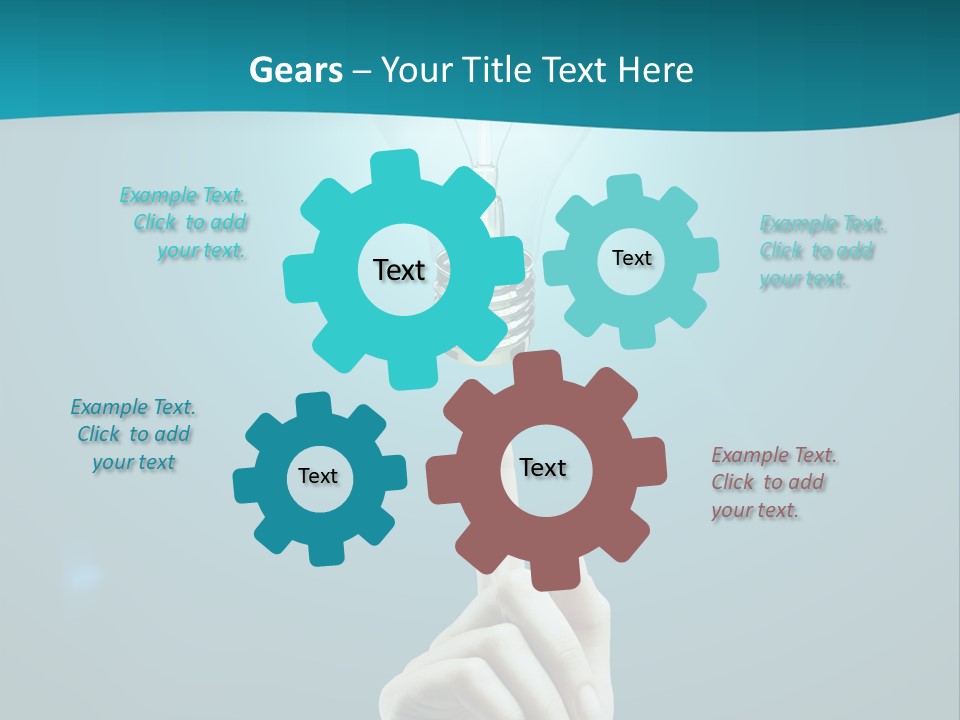 Gears – Your Title Text Here

Example Text. Click to add your text.

Text

Text

Example Text. Click to add your text.

Example Text. Click to add your text

Text

Text

Example Text. Click to add your text.